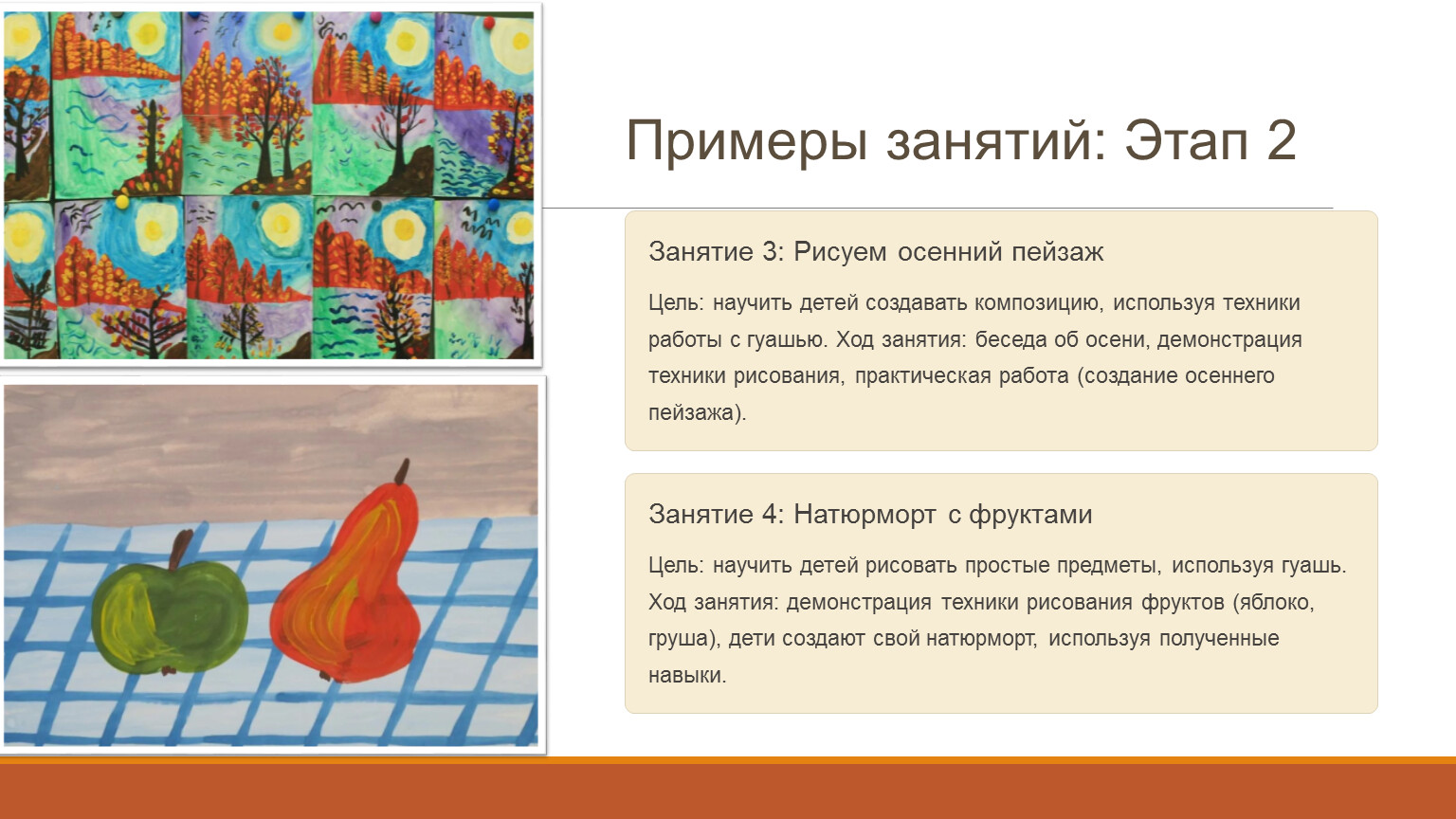 Примеры занятий: Этап 2

Занятие 3: Рисуем осенний пейзаж

Цель: научить детей создавать композицию, используя техники работы с гуашью. Ход занятия: беседа об осени, демонстрация техники рисования, практическая работа (создание осеннего пейзажа).

Занятие 4: Натюрморт с фруктами

Цель: научить детей рисовать простые предметы, используя гуашь. Ход занятия: демонстрация техники рисования фруктов (яблоко, груша), дети создают свой натюрморт, используя полученные навыки.